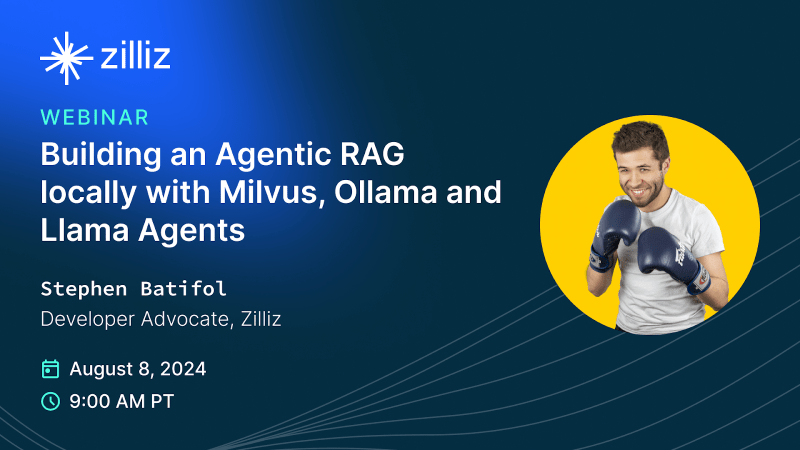 zilliz

WEBINAR

Building an Agentic RAG locally with Milvus, Ollama and Llama Agents

Stephen Batifol

Developer Advocate, Zilliz

August 8, 2024

9:00 AM PT